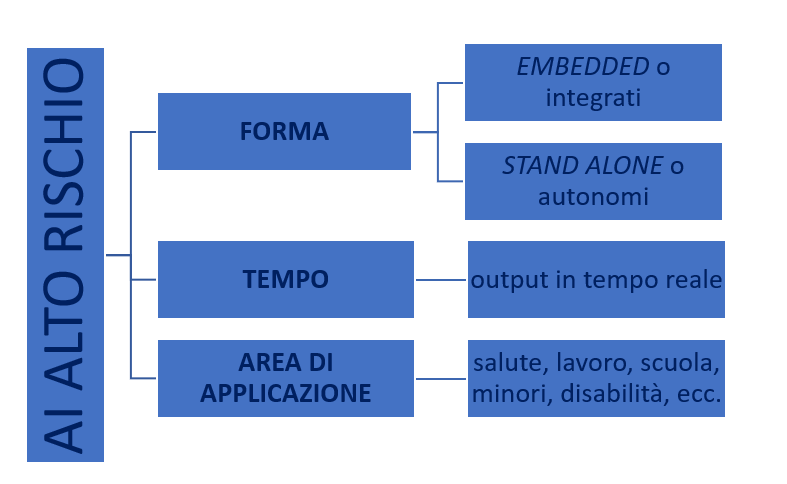 AI ALTO RISCHIO

FORMA

EMBEDDED o integrati

STAND ALONE o autonomi

TEMPO

output in tempo reale

AREA DI APPLICAZIONE

salute, lavoro, scuola, minori, disabilità, ecc.